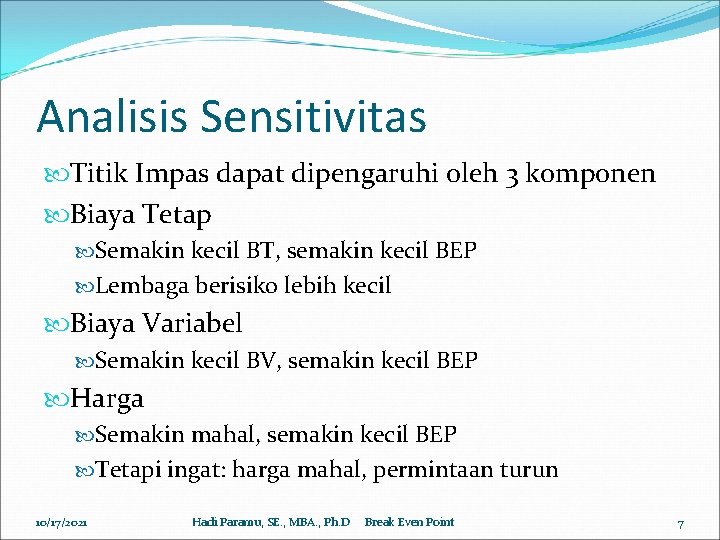 Analisis Sensitivitas

Titik Impas dapat dipengaruhi oleh 3 komponen

Biaya Tetap

Semakin kecil BT, semakin kecil BEP

Lembaga berisiko lebih kecil

Biaya Variabel

Semakin kecil BV, semakin kecil BEP

Harga

Semakin mahal, semakin kecil BEP

Tetapi ingat: harga mahal, permintaan turun

10/17/2021 Hadi Paramu, SE., MBA., Ph.D Break Even Point 7